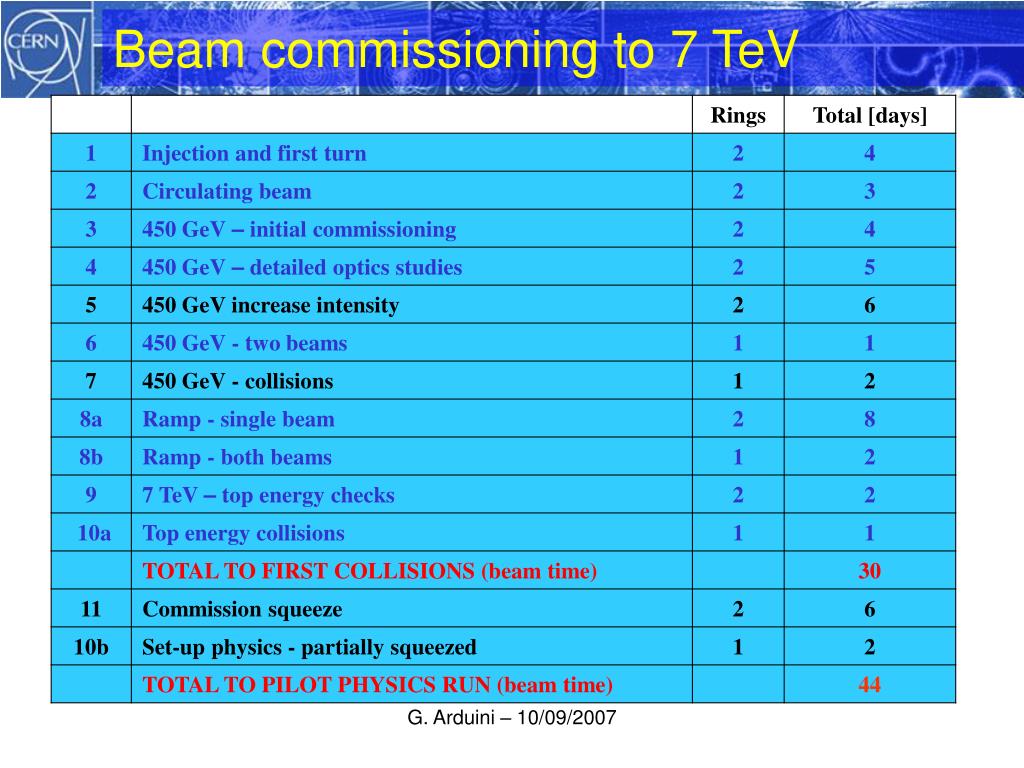 CERN

Beam commissioning to 7 TeV

| | | Rings | Total [days] |
|---|---|---|---|
| 1 | Injection and first turn | 2 | 4 |
| 2 | Circulating beam | 2 | 3 |
| 3 | 450 GeV – initial commissioning | 2 | 4 |
| 4 | 450 GeV – detailed optics studies | 2 | 5 |
| 5 | 450 GeV increase intensity | 2 | 6 |
| 6 | 450 GeV - two beams | 1 | 1 |
| 7 | 450 GeV - collisions | 1 | 2 |
| 8a | Ramp - single beam | 2 | 8 |
| 8b | Ramp - both beams | 1 | 2 |
| 9 | 7 TeV – top energy checks | 2 | 2 |
| 10a | Top energy collisions | 1 | 1 |
| | TOTAL TO FIRST COLLISIONS (beam time) | | 30 |
| 11 | Commission squeeze | 2 | 6 |
| 10b | Set-up physics - partially squeezed | 1 | 2 |
| | TOTAL TO PILOT PHYSICS RUN (beam time) | | 44 |

G. Arduini – 10/09/2007